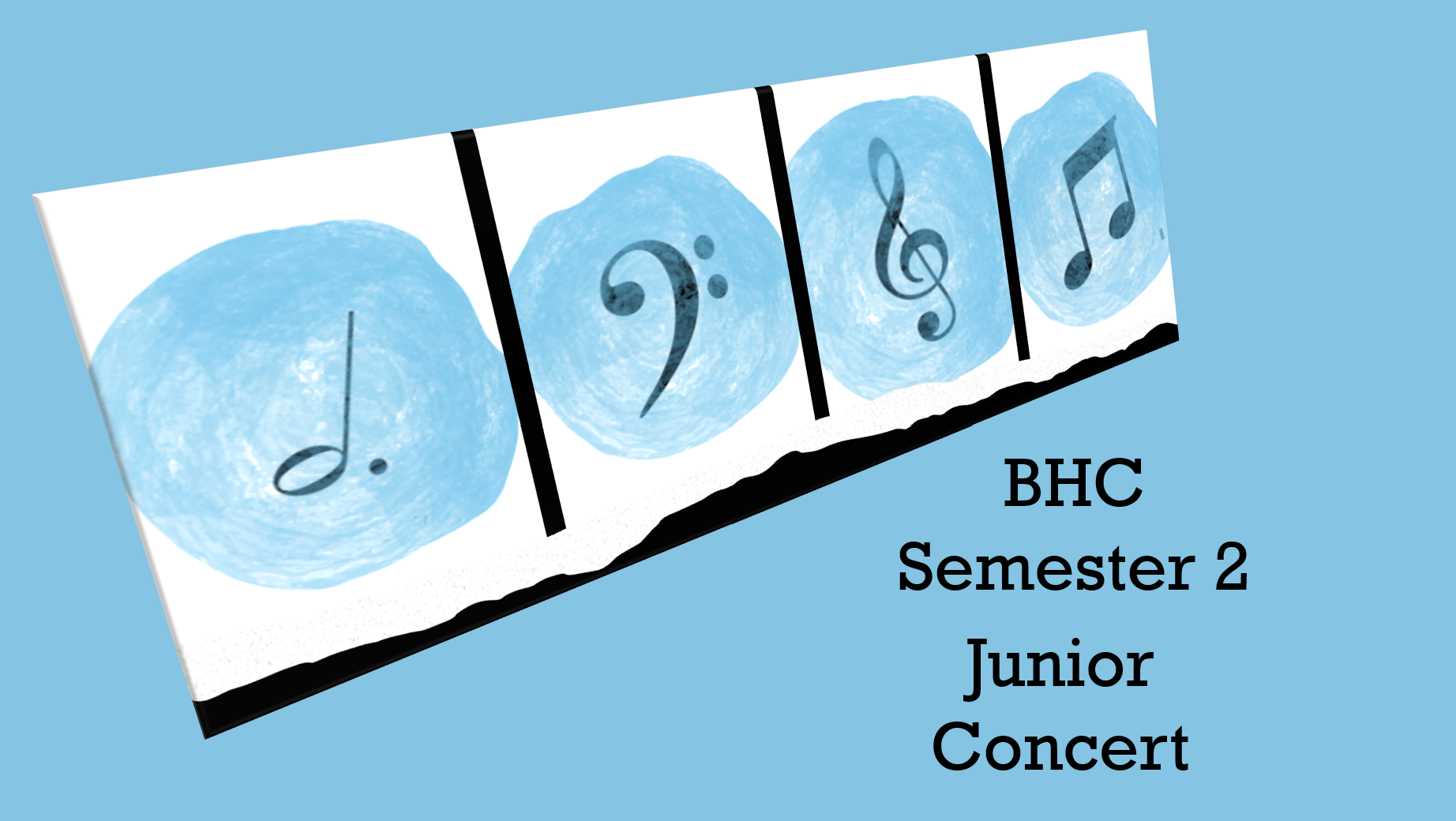 BHC
Semester 2
Junior
Concert